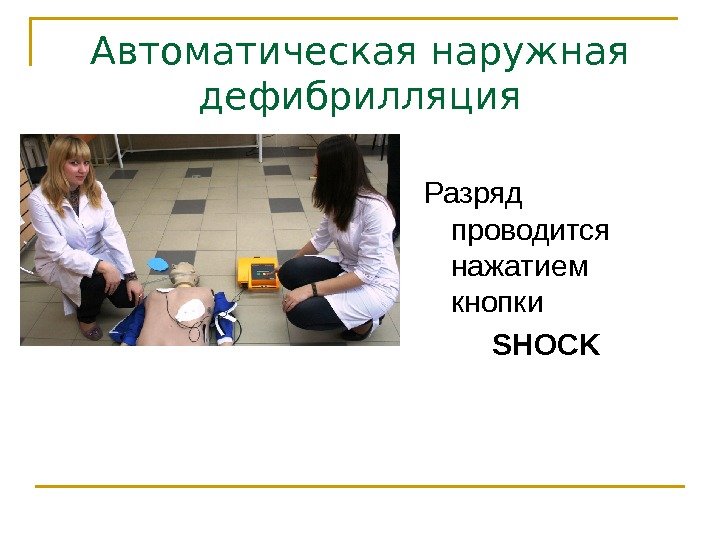 Автоматическая наружная дефибрилляция

Разряд проводится нажатием кнопки SHOCK